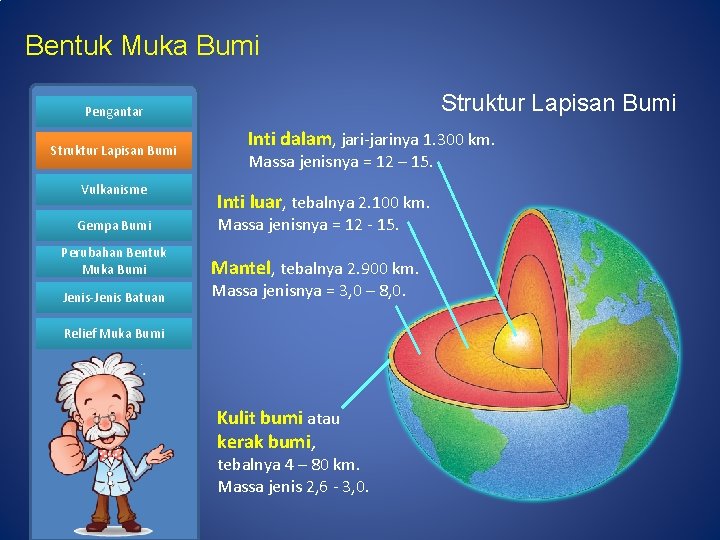 Bentuk Muka Bumi

Pengantar

Struktur Lapisan Bumi

Vulkanisme

Gempa Bumi

Perubahan Bentuk Muka Bumi

Jenis-Jenis Batuan

Relief Muka Bumi

Struktur Lapisan Bumi

Inti dalam, jari-jarinya 1.300 km. Massa jenisnya = 12 – 15.

Inti luar, tebalnya 2.100 km. Massa jenisnya = 12 - 15.

Mantel, tebalnya 2.900 km. Massa jenisnya = 3,0 – 8,0.

Kulit bumi atau kerak bumi, tebalnya 4 – 80 km. Massa jenis 2,6 - 3,0.